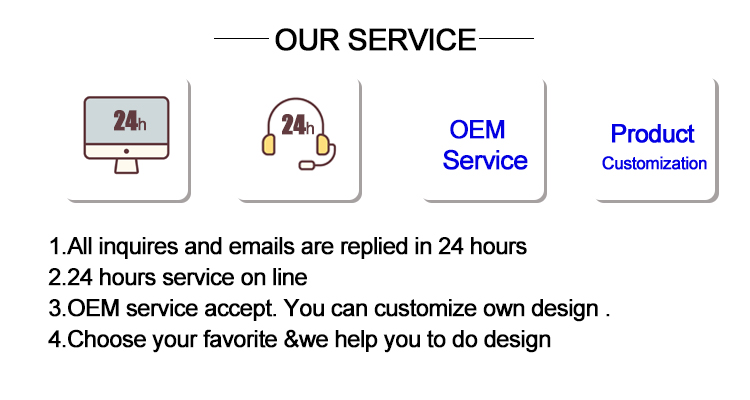 OUR SERVICE

24h

24h

OEM Service

Product Customization

1.All inquires and emails are replied in 24 hours
2.24 hours service on line
3.OEM service accept. You can customize own design .
4.Choose your favorite &we help you to do design